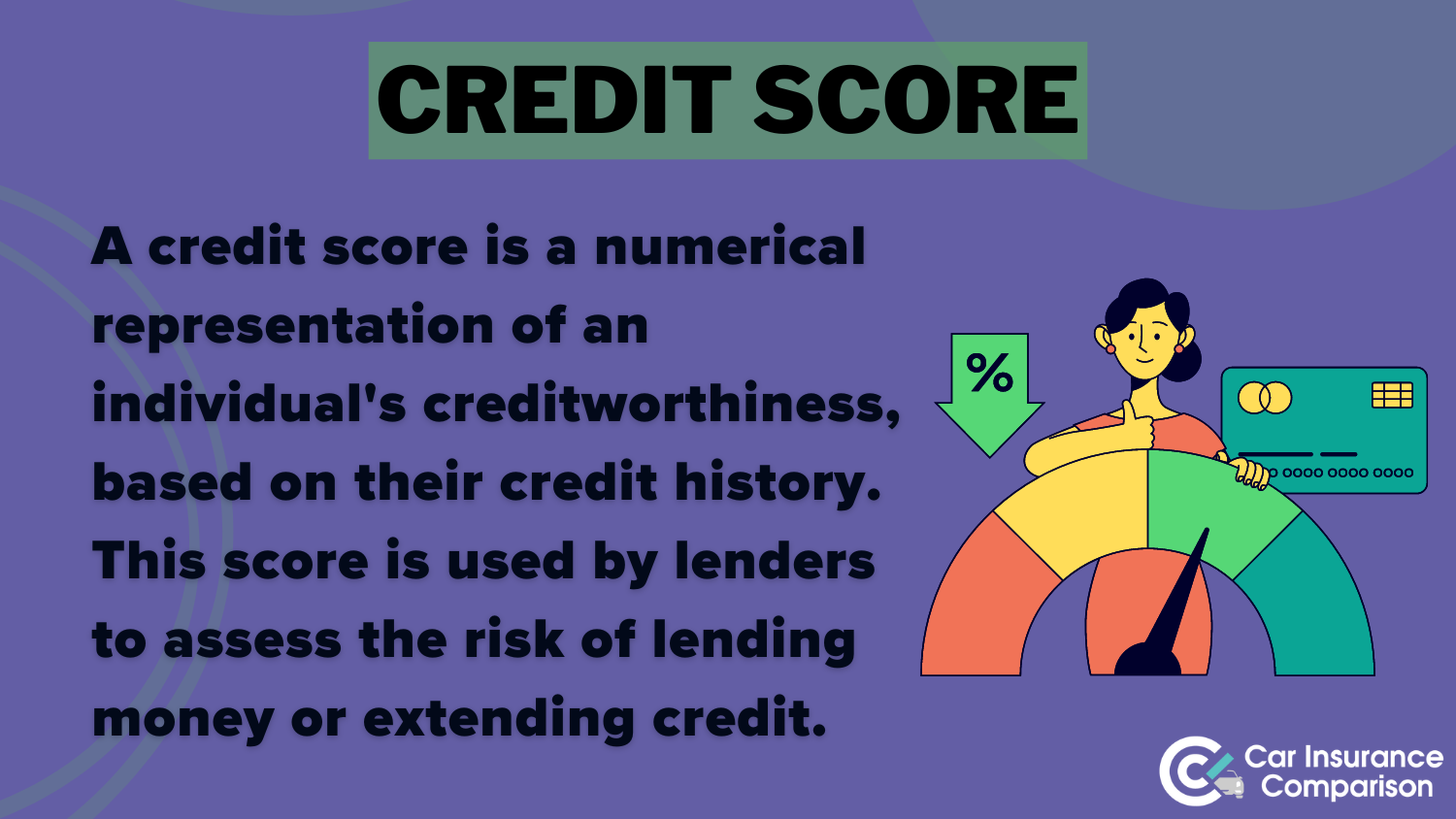 CREDIT SCORE

A credit score is a numerical representation of an individual's creditworthiness, based on their credit history. This score is used by lenders to assess the risk of lending money or extending credit.

%

0000 0000 0000

Car Insurance Comparison